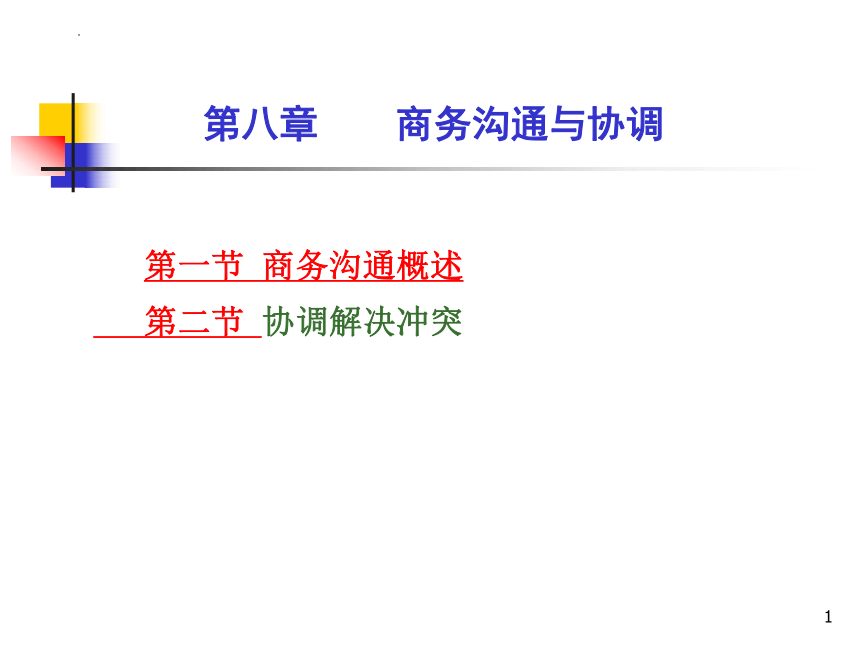 第八章　　商务沟通与协调

第一节 商务沟通概述

第二节 协调解决冲突

1